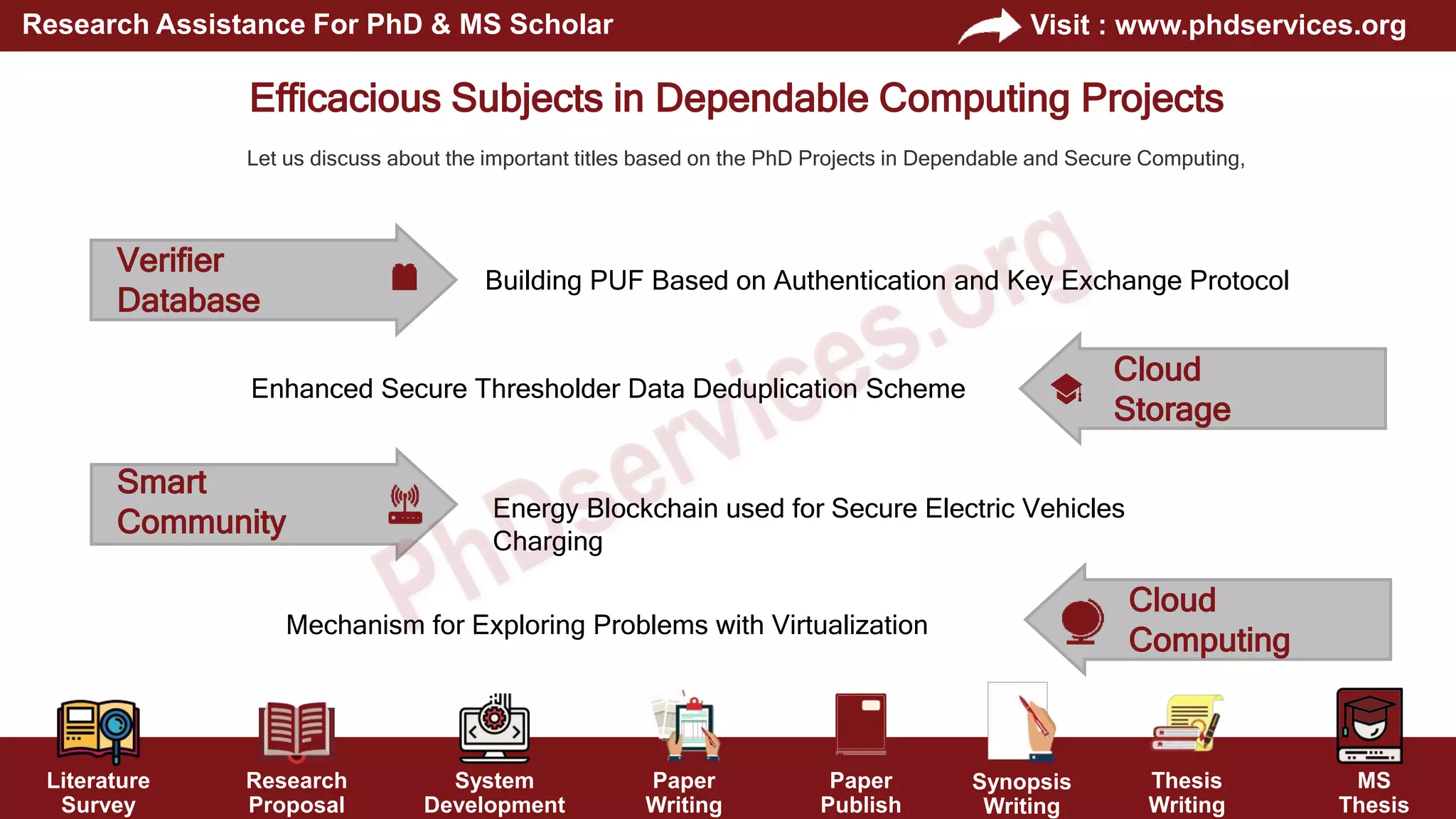 Research Assistance For PhD & MS Scholar

Visit : www.phdservices.org

Efficacious Subjects in Dependable Computing Projects

Let us discuss about the important titles based on the PhD Projects in Dependable and Secure Computing,

Verifier Database

Building PUF Based on Authentication and Key Exchange Protocol

Enhanced Secure Thresholder Data Deduplication Scheme

Cloud Storage

Smart Community

Energy Blockchain used for Secure Electric Vehicles Charging

Mechanism for Exploring Problems with Virtualization

Cloud Computing

PhDservices.org

Literature Survey

Research Proposal

System Development

Paper Writing

Paper Publish

Synopsis Writing

Thesis Writing

MS Thesis